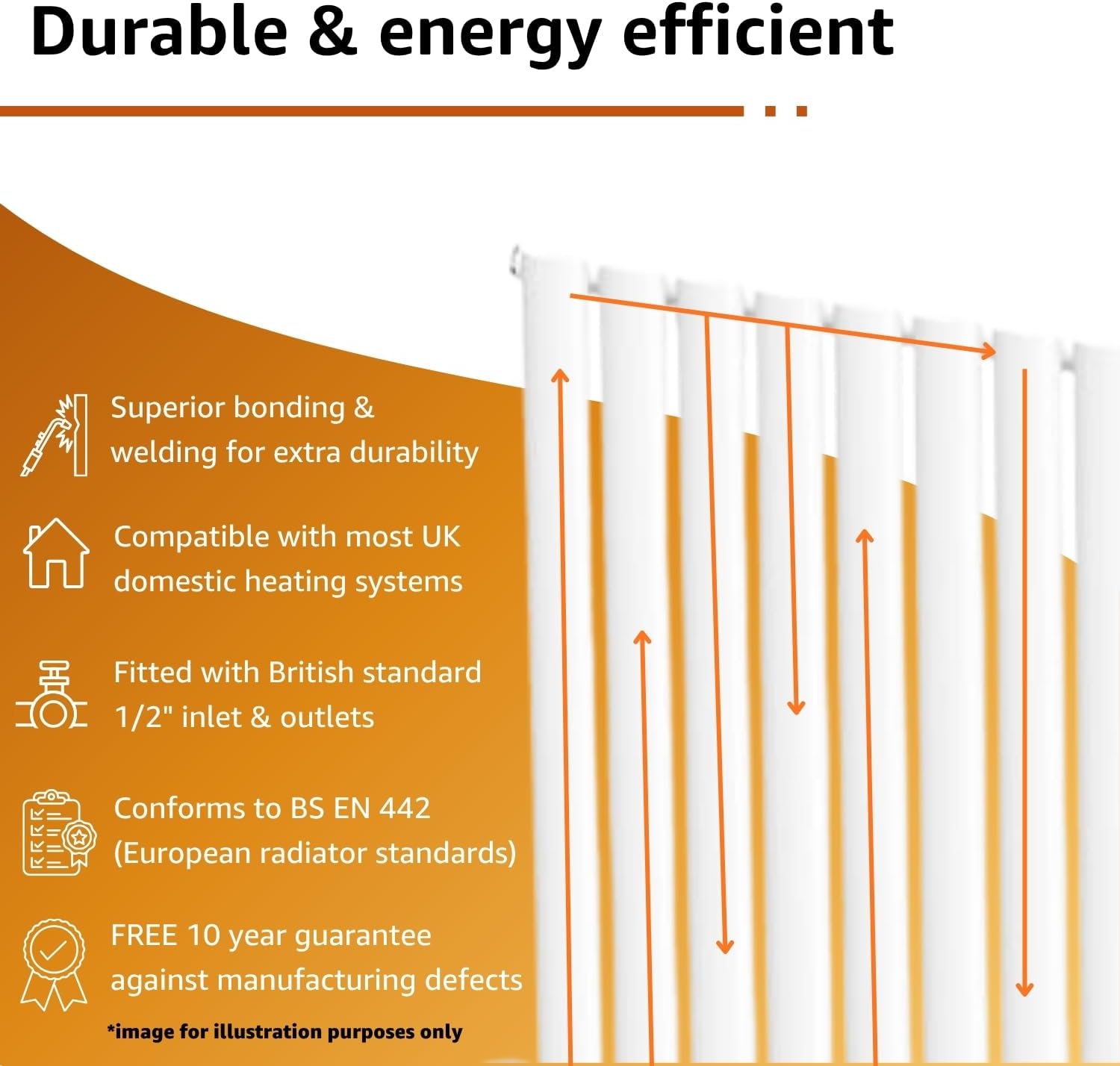 Durable & energy efficient

Superior bonding & welding for extra durability

Compatible with most UK domestic heating systems

Fitted with British standard 1/2" inlet & outlets

Conforms to BS EN 442 (European radiator standards)

FREE 10 year guarantee against manufacturing defects

*image for illustration purposes only